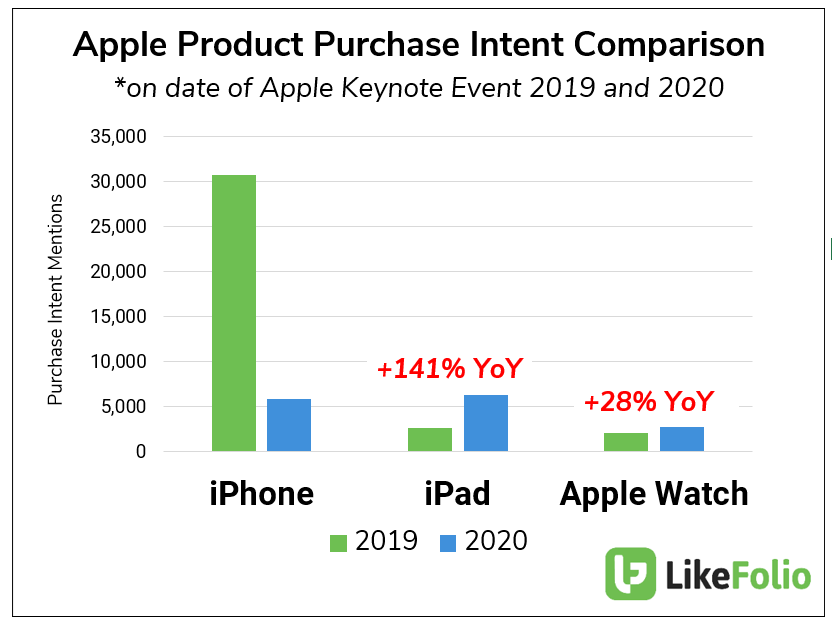 Apple Product Purchase Intent Comparison
*on date of Apple Keynote Event 2019 and 2020

Purchase Intent Mentions

35,000
30,000
25,000
20,000
15,000
10,000
5,000
0

+141% YoY
+28% YoY

iPhone
iPad
Apple Watch

2019
2020

LikeFolio